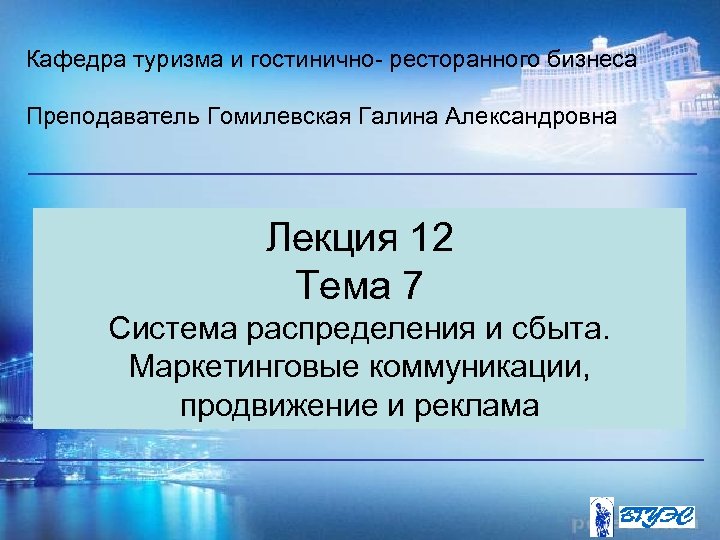 Кафедра туризма и гостинично- ресторанного бизнеса

Преподаватель Гомилевская Галина Александровна

Лекция 12
Тема 7
Система распределения и сбыта. Маркетинговые коммуникации, продвижение и реклама

ВГУЭС